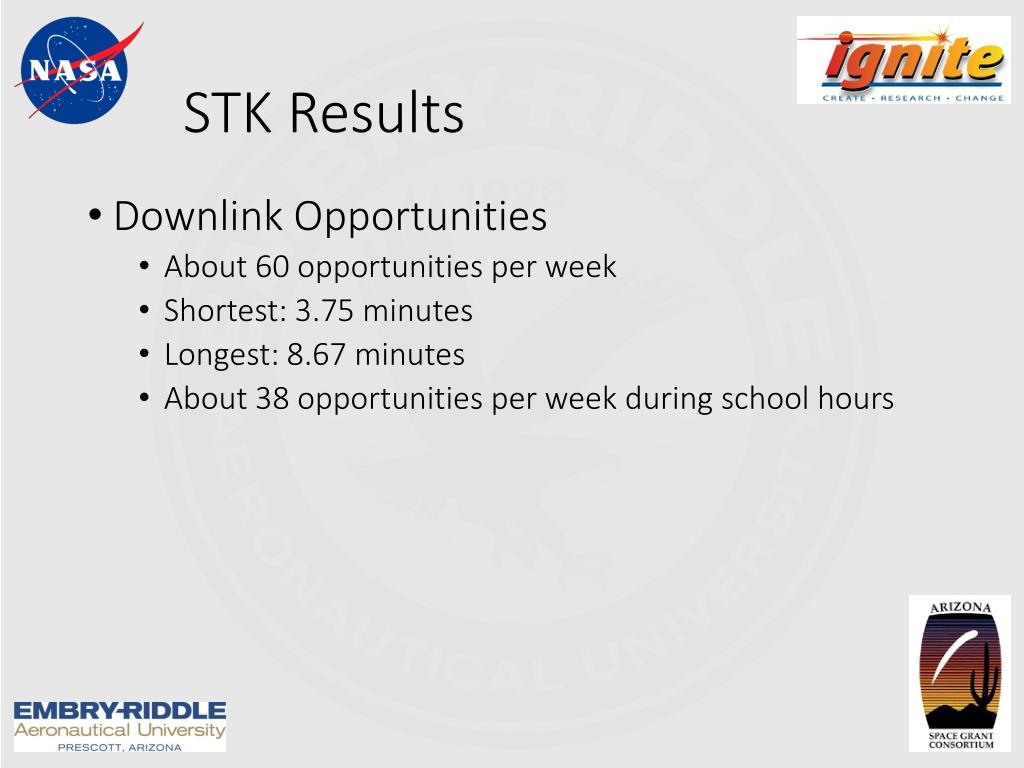 NASA

ignite
CREATE • RESEARCH • CHANGE

STK Results

• Downlink Opportunities
  • About 60 opportunities per week
  • Shortest: 3.75 minutes
  • Longest: 8.67 minutes
  • About 38 opportunities per week during school hours

EMBRY-RIDDLE
Aeronautical University
PRESCOTT, ARIZONA

ARIZONA
SPACE GRANT
CONSORTIUM